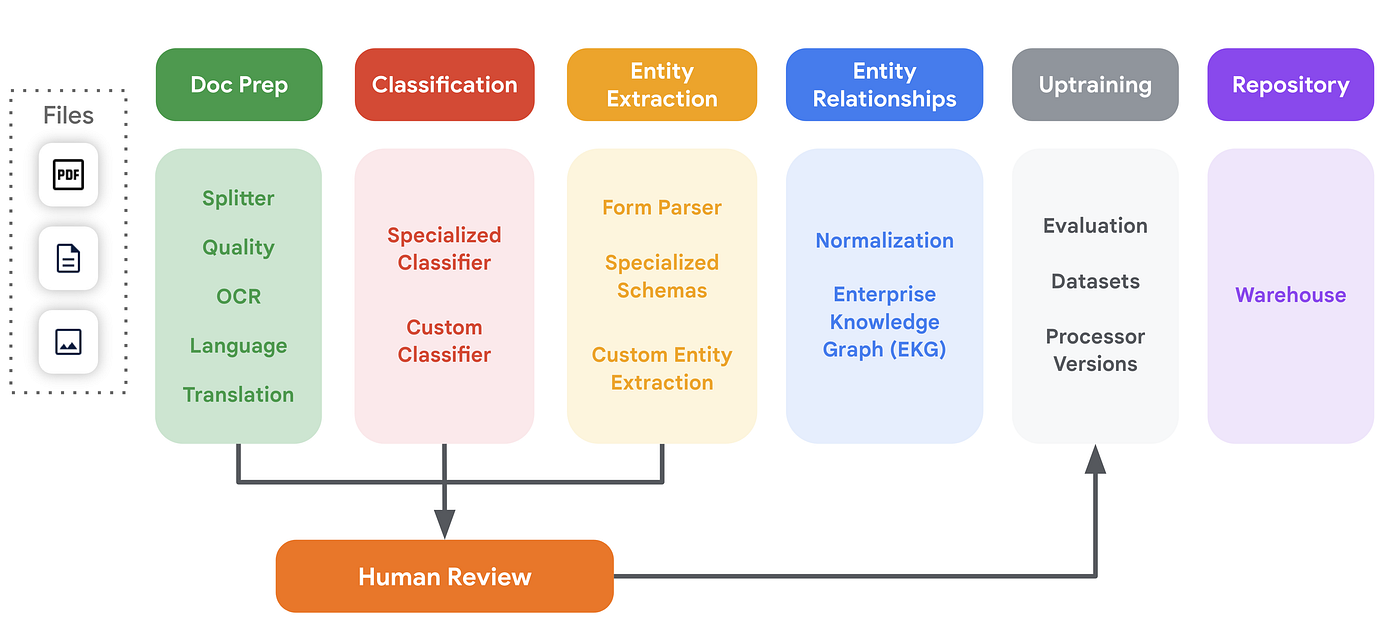 Files

PDF

Doc Prep

Splitter

Quality

OCR

Language

Translation

Classification

Specialized Classifier

Custom Classifier

Entity Extraction

Form Parser

Specialized Schemas

Custom Entity Extraction

Entity Relationships

Normalization

Enterprise Knowledge Graph (EKG)

Uptraining

Evaluation

Datasets

Processor Versions

Repository

Warehouse

Human Review